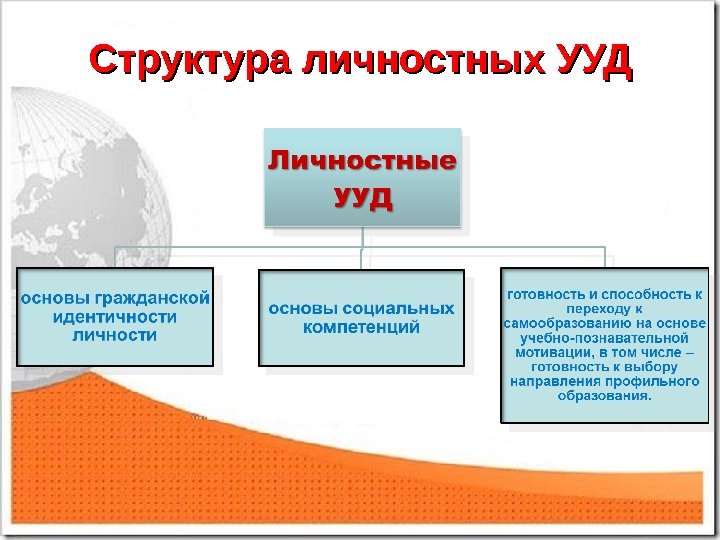 Структура личностных УУД

Личностные УУД

основы гражданской идентичности личности

основы социальных компетенций

готовность и способность к переходу к самообразованию на основе учебно-познавательной мотивации, в том числе – готовность к выбору направления профильного образования.